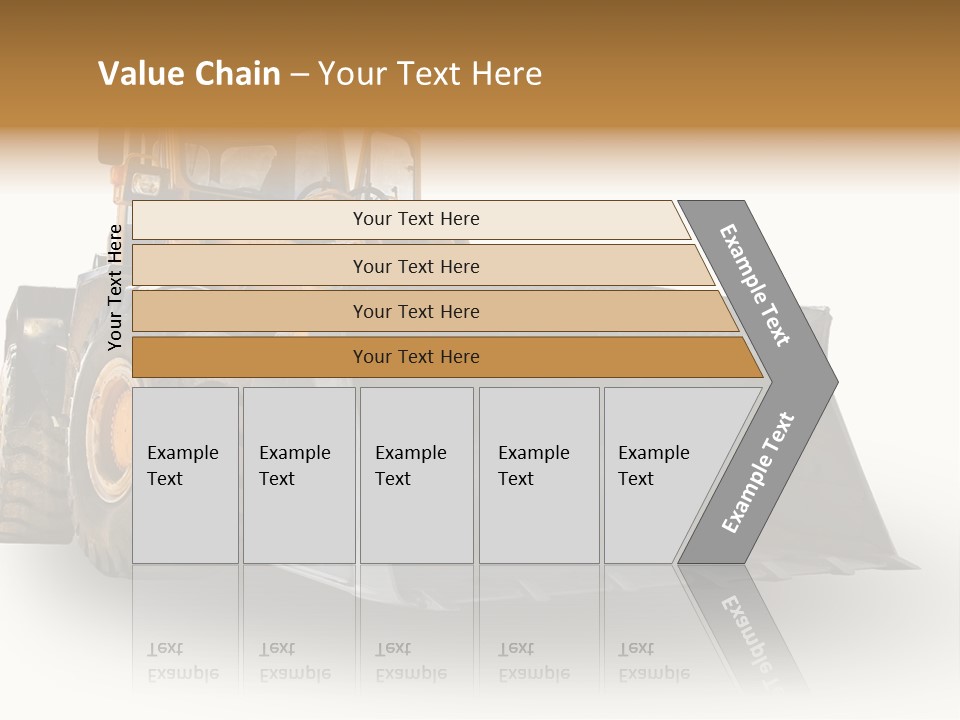 Value Chain – Your Text Here

Your Text Here

Your Text Here

Your Text Here

Your Text Here

Your Text Here

Example Text

Example Text

Example Text

Example Text

Example Text

Example Text

Example Text